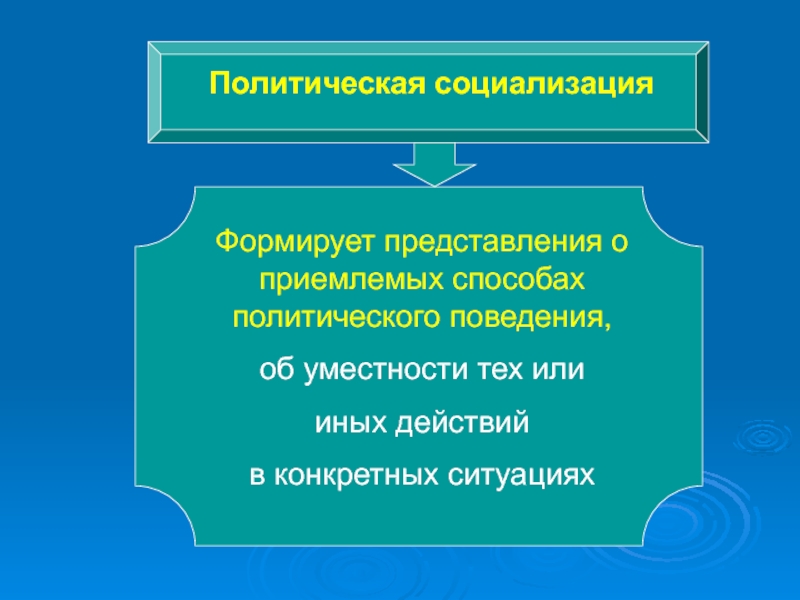 Политическая социализация

Формирует представления о приемлемых способах политического поведения,

об уместности тех или

иных действий

в конкретных ситуациях